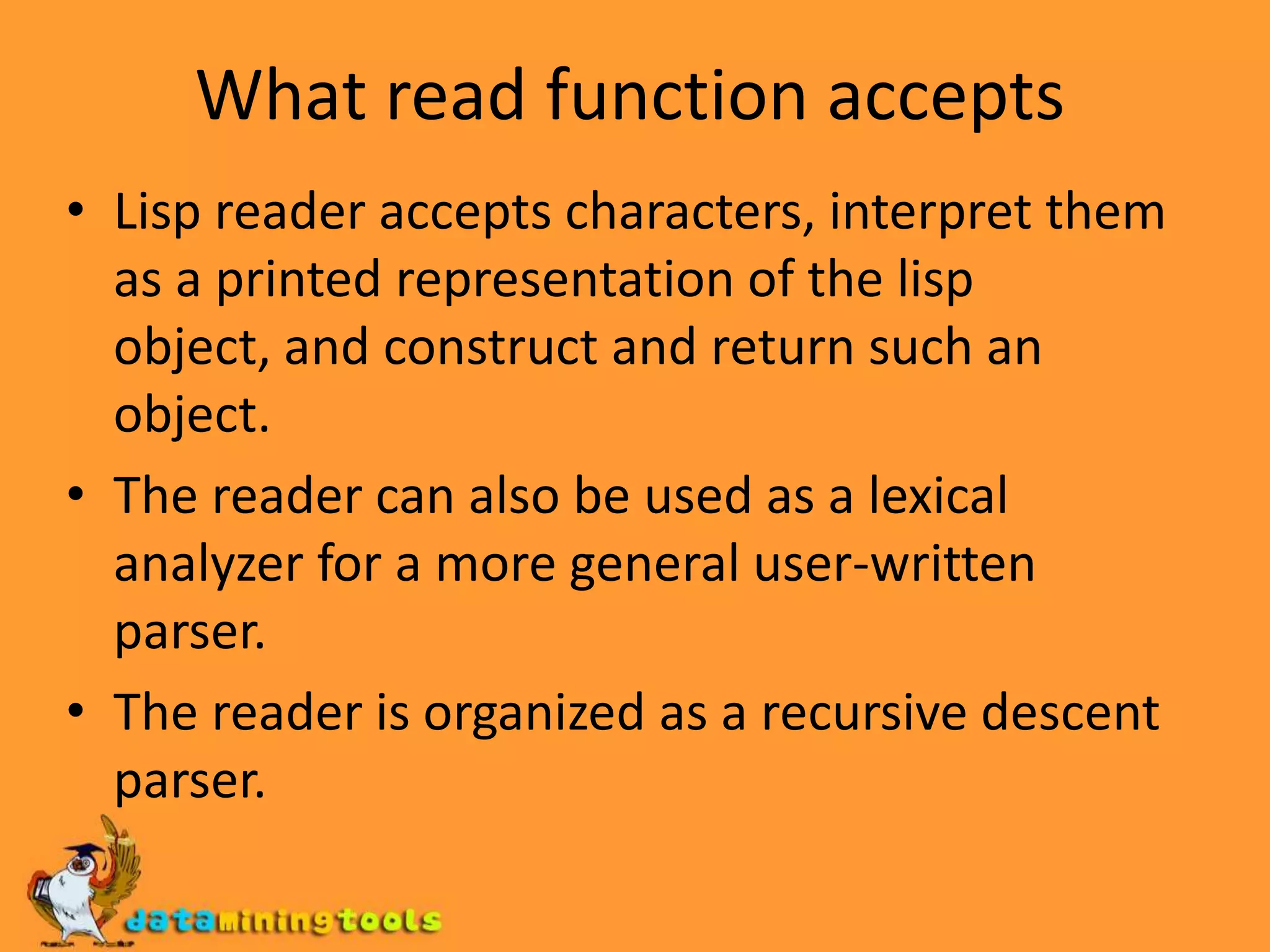 What read function accepts

• Lisp reader accepts characters, interpret them as a printed representation of the lisp object, and construct and return such an object.

• The reader can also be used as a lexical analyzer for a more general user-written parser.

• The reader is organized as a recursive descent parser.

dataminingtools